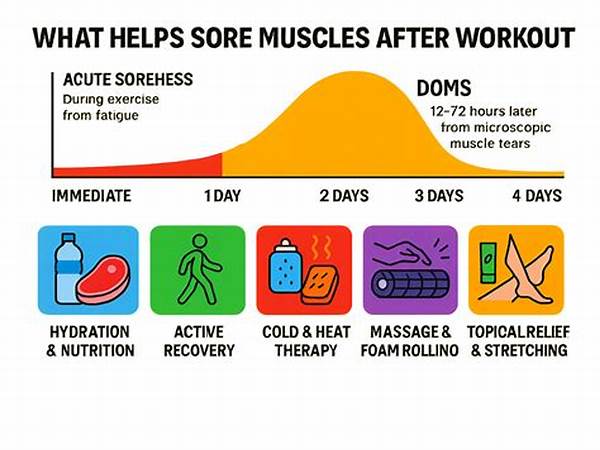 WHAT HELPS SORE MUSCLES AFTER WORKOUT

ACUTE SOREHESS
During exercise from fatigue

DOMS
12–72 hours later from microscopic muscle tears

IMMEDIATE
1 DAY
2 DAYS
3 DAYS
4 DAYS

HYDRATION & NUTRITION

ACTIVE RECOVERY

COLD & HEAT THERAPY

MASSAGE & FOAM ROLLINO

TOPICAL RELIEF & STRETCHING